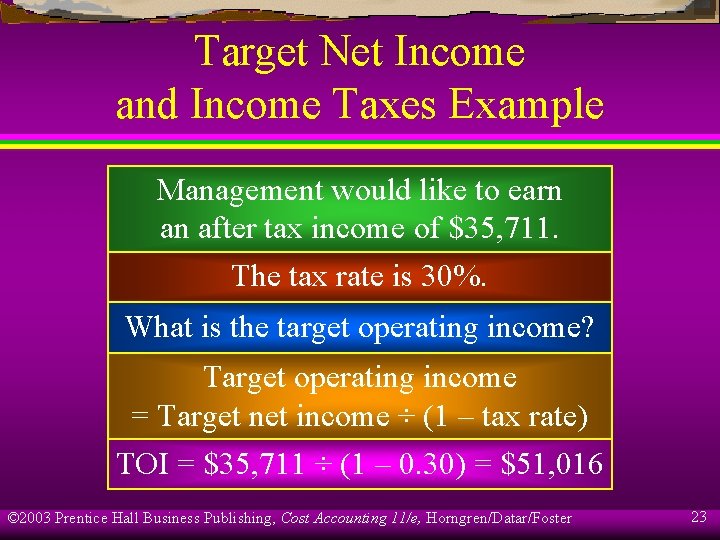 Target Net Income and Income Taxes Example

Management would like to earn an after tax income of $35,711.

The tax rate is 30%.

What is the target operating income?

Target operating income = Target net income ÷ (1 – tax rate)

TOI = $35,711 ÷ (1 – 0.30) = $51,016

©2003 Prentice Hall Business Publishing, Cost Accounting 11/e, Horngren/Datar/Foster

23